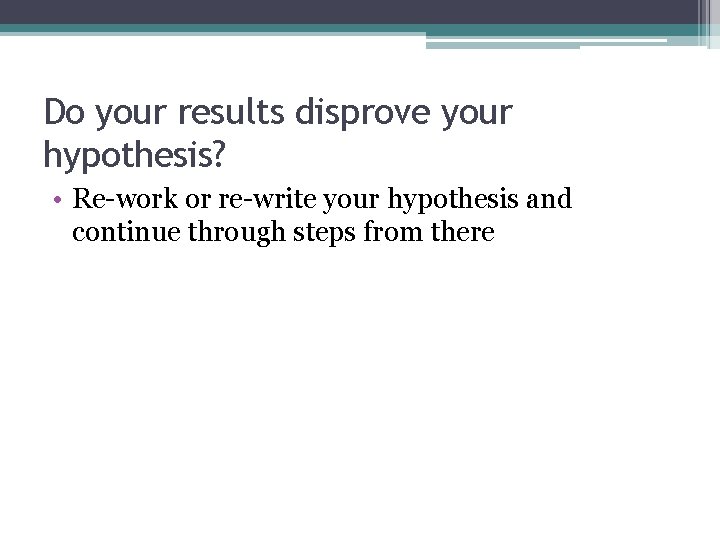 Do your results disprove your hypothesis?

• Re-work or re-write your hypothesis and continue through steps from there